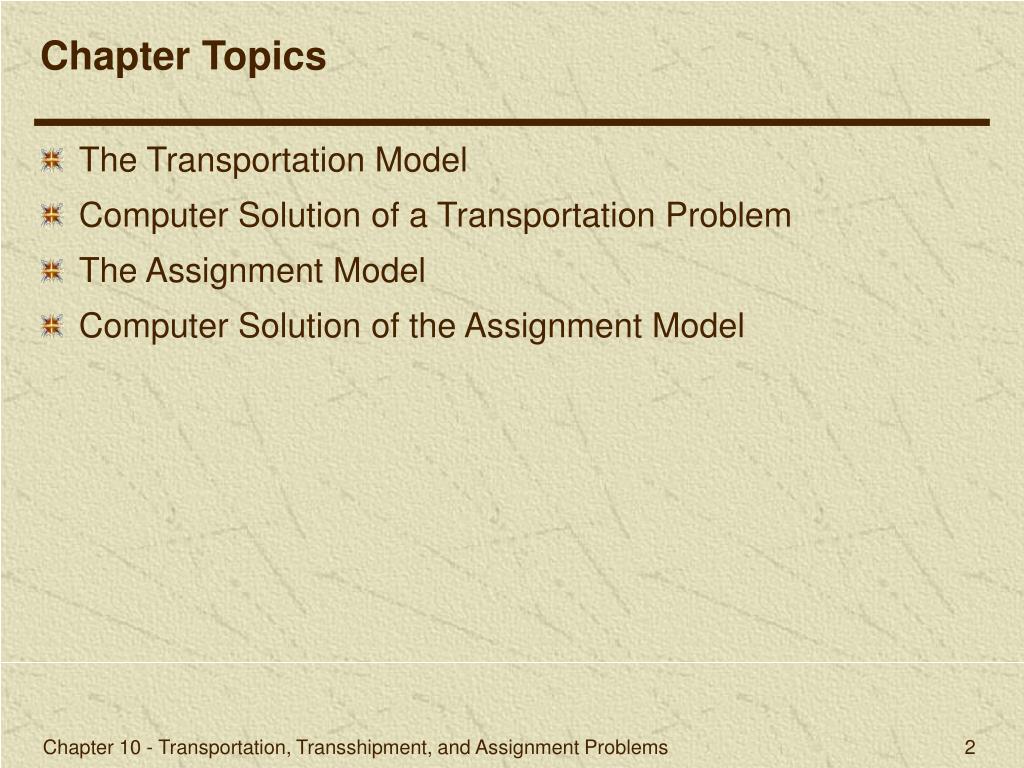 Chapter Topics

The Transportation Model

Computer Solution of a Transportation Problem

The Assignment Model

Computer Solution of the Assignment Model

Chapter 10 - Transportation, Transshipment, and Assignment Problems

2